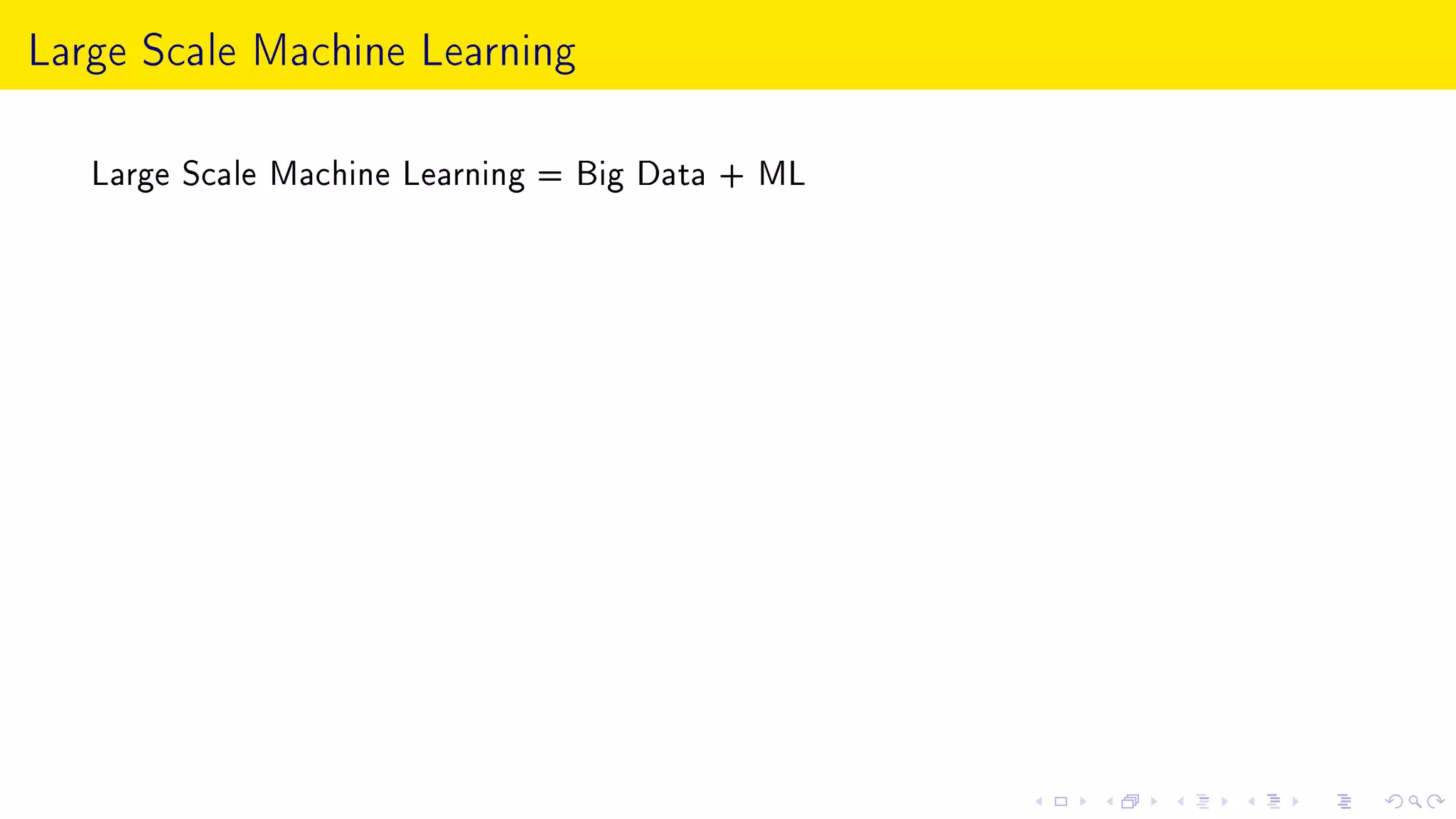 Large Scale Machine Learning

Large Scale Machine Learning = Big Data + ML